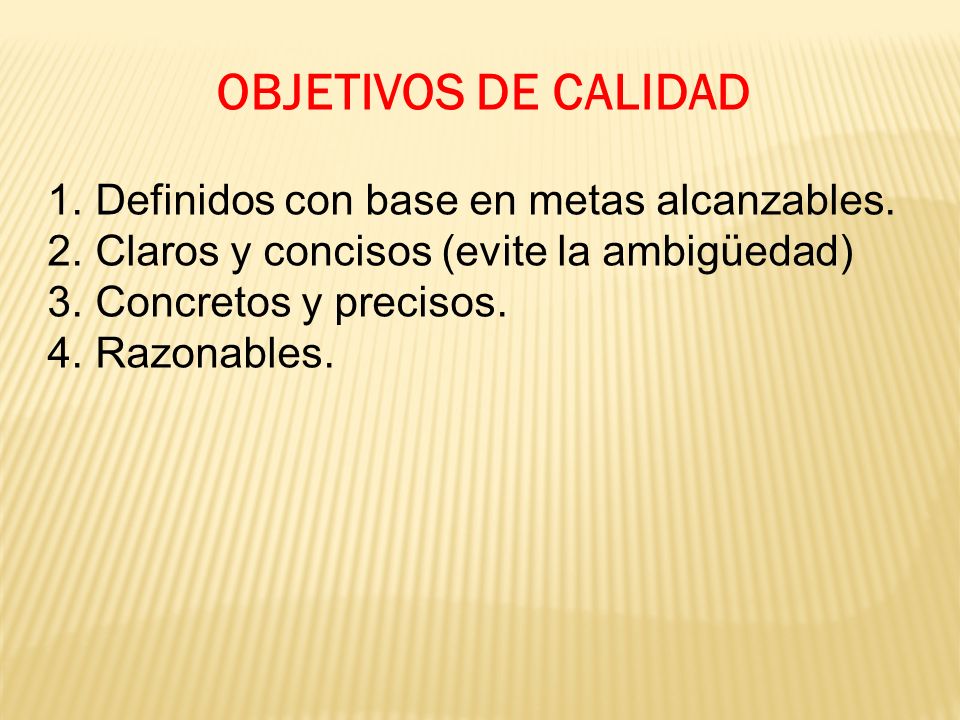 OBJETIVOS DE CALIDAD

1. Definidos con base en metas alcanzables.
2. Claros y concisos (evite la ambigüedad)
3. Concretos y precisos.
4. Razonables.